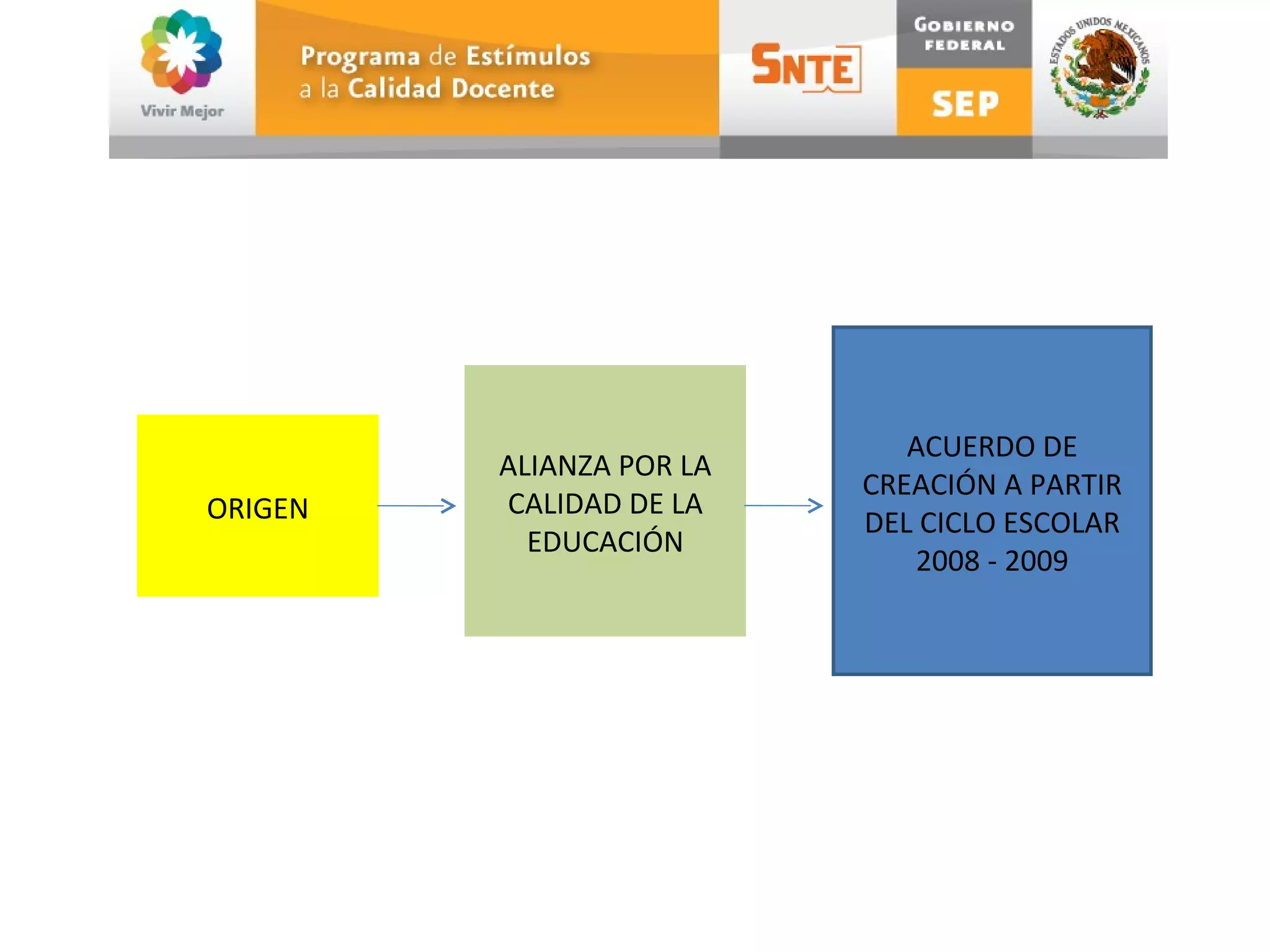 Vivir Mejor

Programa de Estímulos a la Calidad Docente

SNTE

GOBIERNO FEDERAL

SEP

ESTADOS UNIDOS MEXICANOS

ORIGEN

ALIANZA POR LA CALIDAD DE LA EDUCACIÓN

ACUERDO DE CREACIÓN A PARTIR DEL CICLO ESCOLAR 2008 - 2009